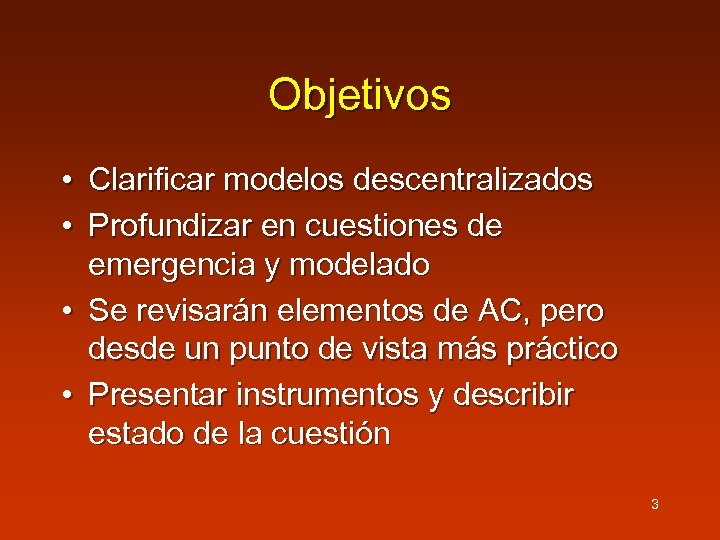 Objetivos

• Clarificar modelos descentralizados
• Profundizar en cuestiones de emergencia y modelado
• Se revisarán elementos de AC, pero desde un punto de vista más práctico
• Presentar instrumentos y describir estado de la cuestión

3